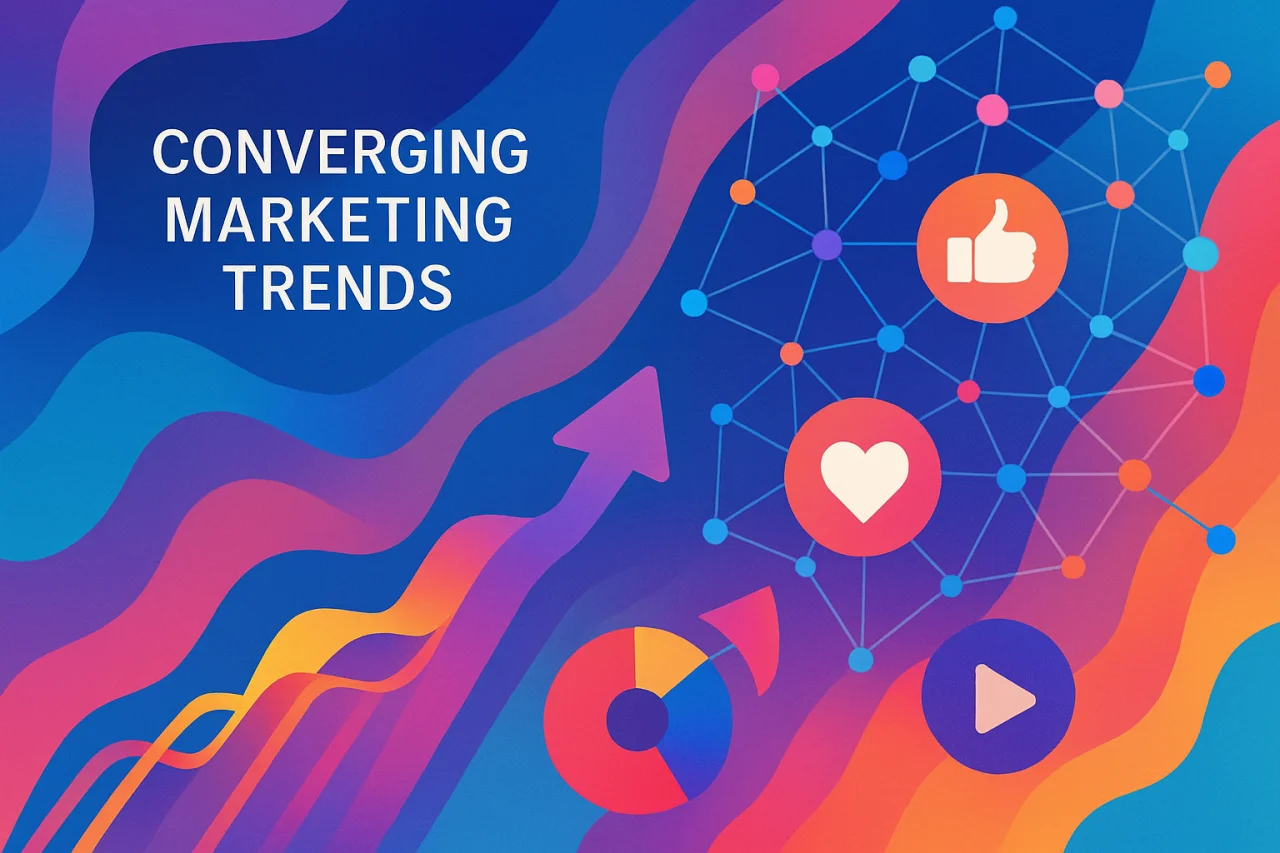 CONVERGING MARKETING TRENDS